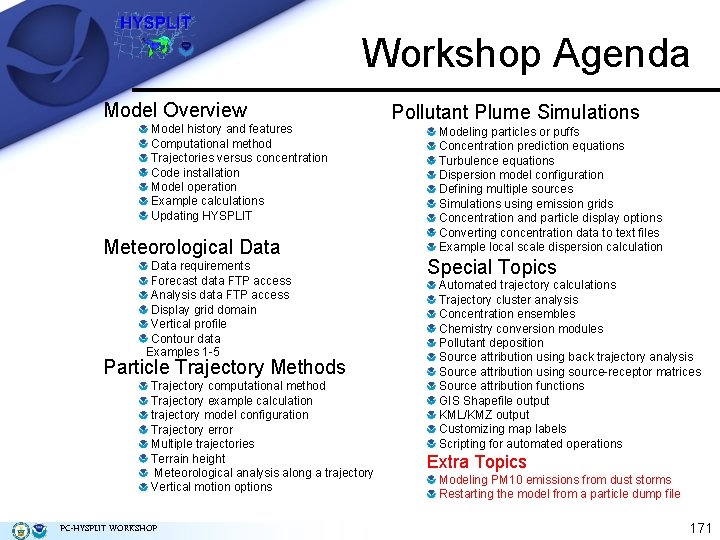 HYSPLIT

Workshop Agenda

Model Overview
Model history and features
Computational method
Trajectories versus concentration
Code installation
Model operation
Example calculations
Updating HYSPLIT

Meteorological Data
Data requirements
Forecast data FTP access
Analysis data FTP access
Display grid domain
Vertical profile
Contour data
Examples 1-5

Particle Trajectory Methods
Trajectory computational method
Trajectory example calculation
trajectory model configuration
Trajectory error
Multiple trajectories
Terrain height
Meteorological analysis along a trajectory
Vertical motion options

Pollutant Plume Simulations
Modeling particles or puffs
Concentration prediction equations
Turbulence equations
Dispersion model configuration
Defining multiple sources
Simulations using emission grids
Concentration and particle display options
Converting concentration data to text files
Example local scale dispersion calculation

Special Topics
Automated trajectory calculations
Trajectory cluster analysis
Concentration ensembles
Chemistry conversion modules
Pollutant deposition
Source attribution using back trajectory analysis
Source attribution using source-receptor matrices
Source attribution functions
GIS Shapefile output
KML/KMZ output
Customizing map labels
Scripting for automated operations

Extra Topics
Modeling PM10 emissions from dust storms
Restarting the model from a particle dump file

PC-HYSPLIT WORKSHOP

171